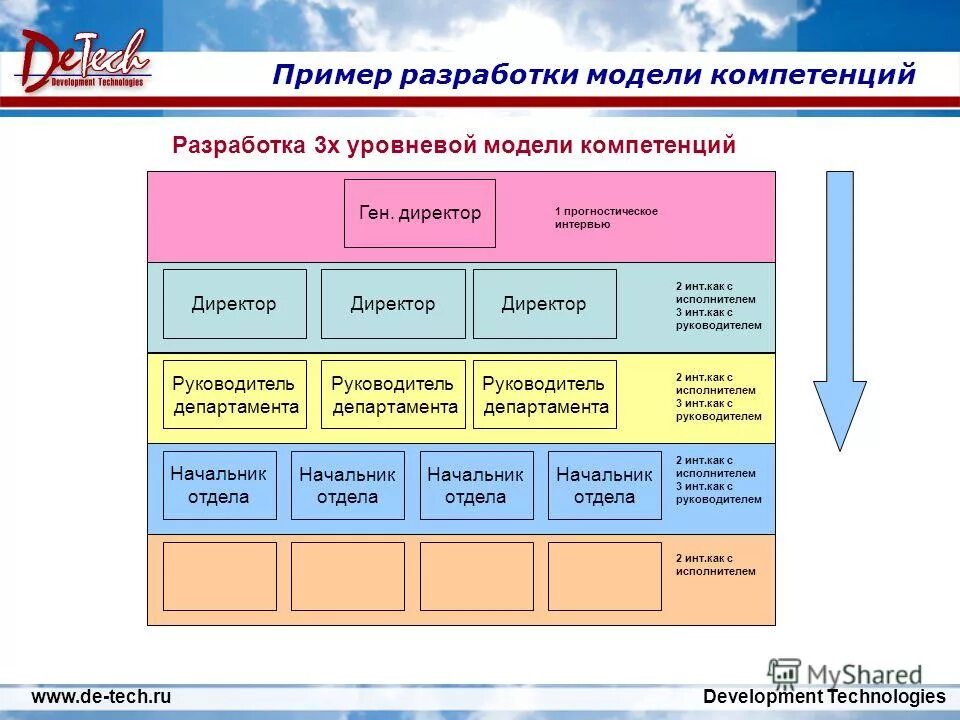 DeTech
Development Technologies

Пример разработки модели компетенций

Разработка 3х уровневой модели компетенций

Ген. директор

1 прогностическое интервью

Директор

Директор

Директор

2 инт.как с исполнителем
3 инт.как с руководителем

Руководитель департамента

Руководитель департамента

Руководитель департамента

2 инт.как с исполнителем
3 инт.как с руководителем

Начальник отдела

Начальник отдела

Начальник отдела

Начальник отдела

2 инт.как с исполнителем
3 инт.как с руководителем

2 инт.как с исполнителем

MyShared

www.de-tech.ru

Development Technologies